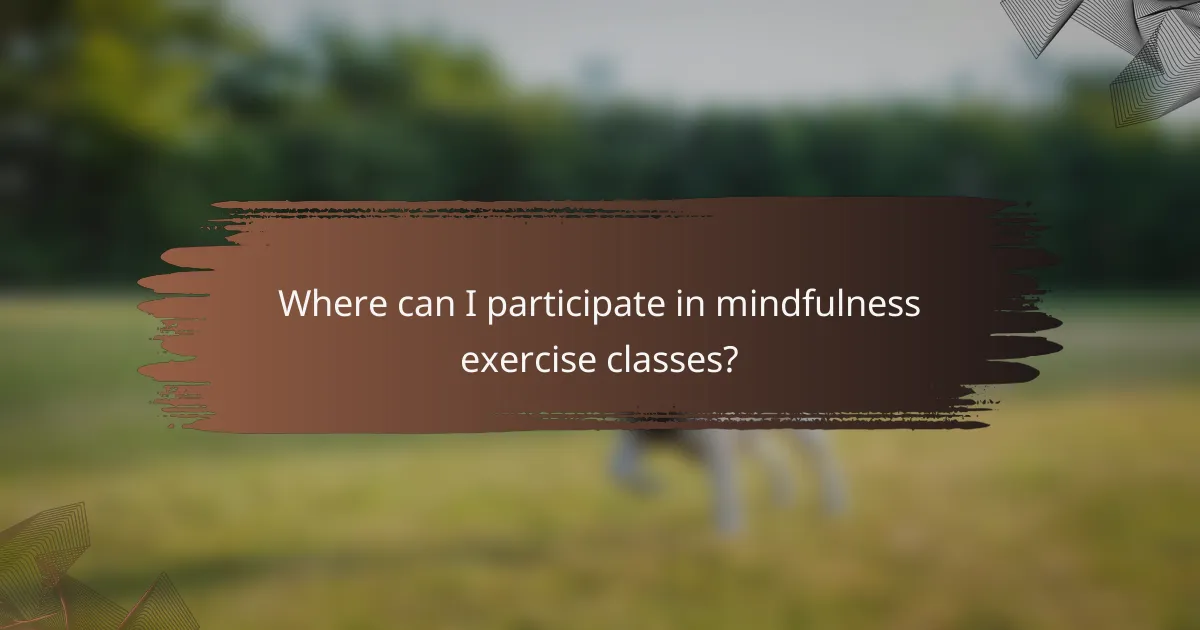 Where can I participate in mindfulness exercise classes?